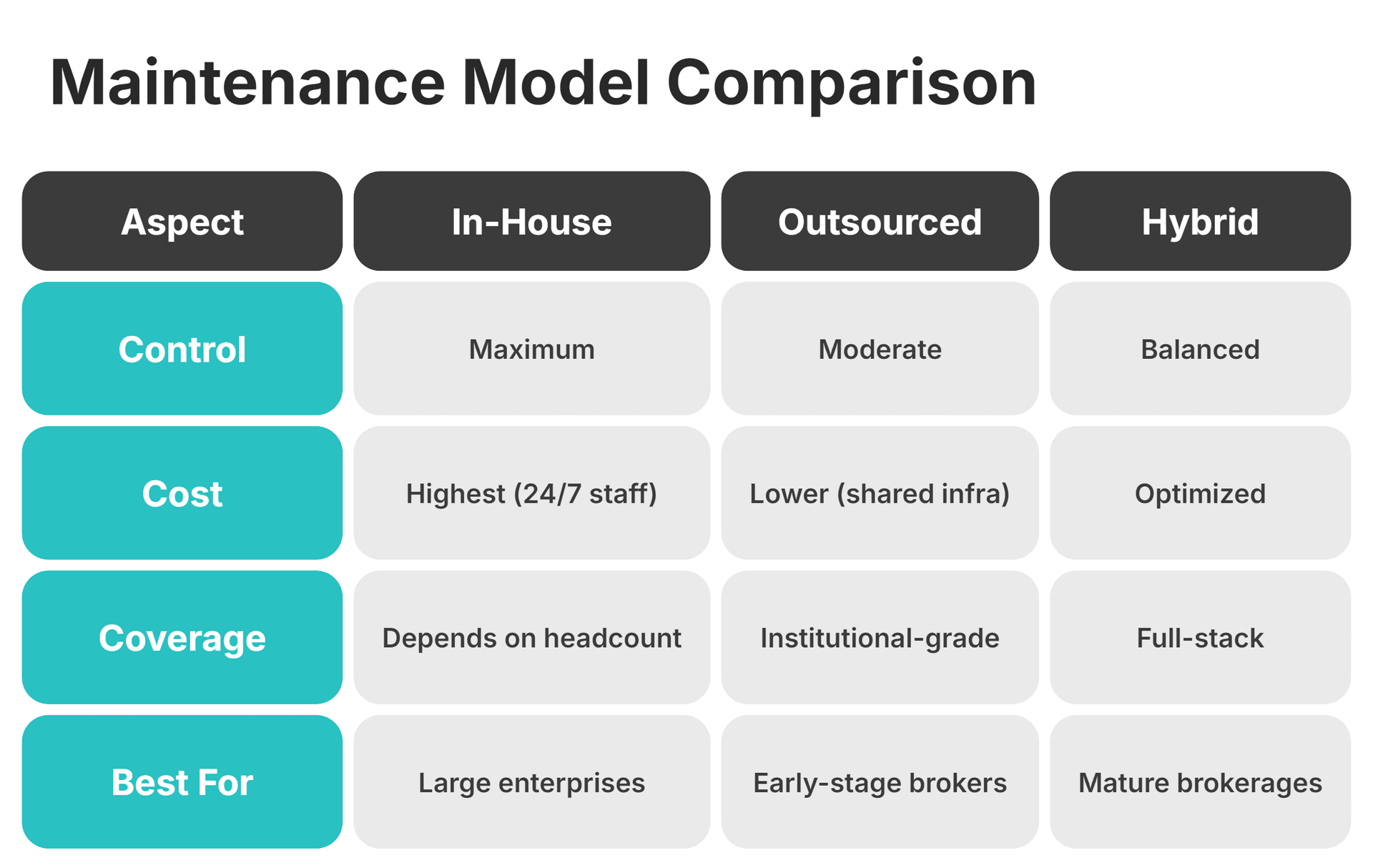 Maintenance Model Comparison

| Aspect | In-House | Outsourced | Hybrid |
|---|---|---|---|
| Control | Maximum | Moderate | Balanced |
| Cost | Highest (24/7 staff) | Lower (shared infra) | Optimized |
| Coverage | Depends on headcount | Institutional-grade | Full-stack |
| Best For | Large enterprises | Early-stage brokers | Mature brokerages |